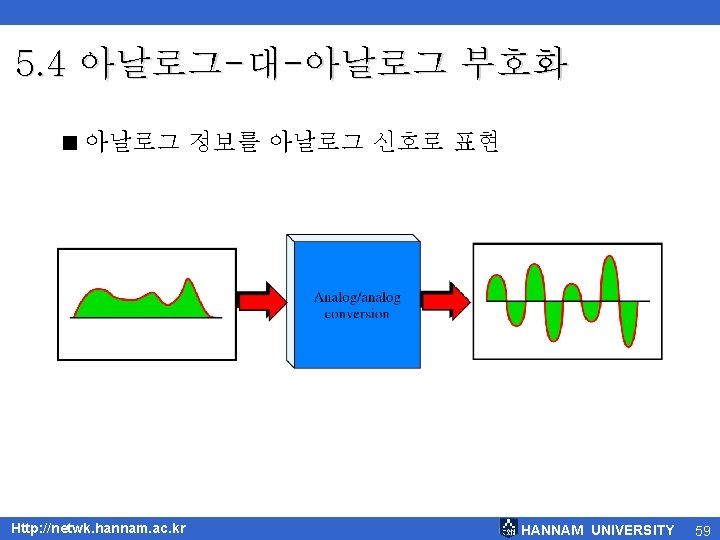 5.4 아날로그-대-아날로그 부호화

■ 아날로그 정보를 아날로그 신호로 표현

Analog/analog conversion

Http://netwk.hannam.ac.kr

HANNAM UNIVERSITY 59